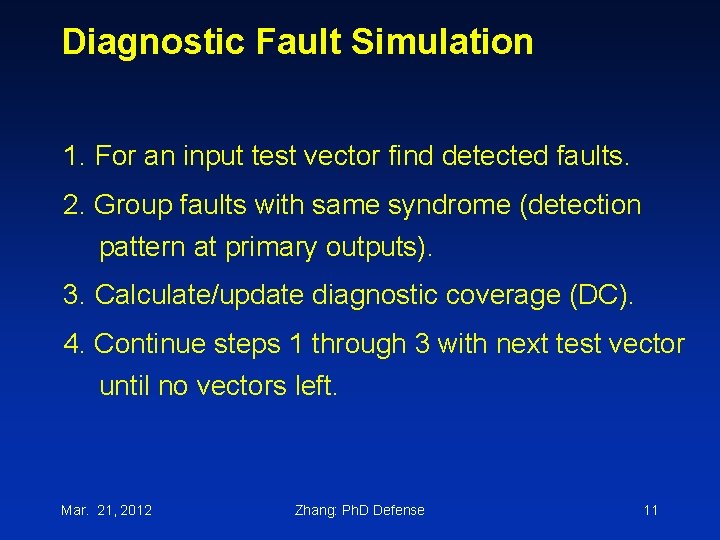 Diagnostic Fault Simulation

1. For an input test vector find detected faults.

2. Group faults with same syndrome (detection pattern at primary outputs).

3. Calculate/update diagnostic coverage (DC).

4. Continue steps 1 through 3 with next test vector until no vectors left.

Mar. 21, 2012

Zhang: PhD Defense

11